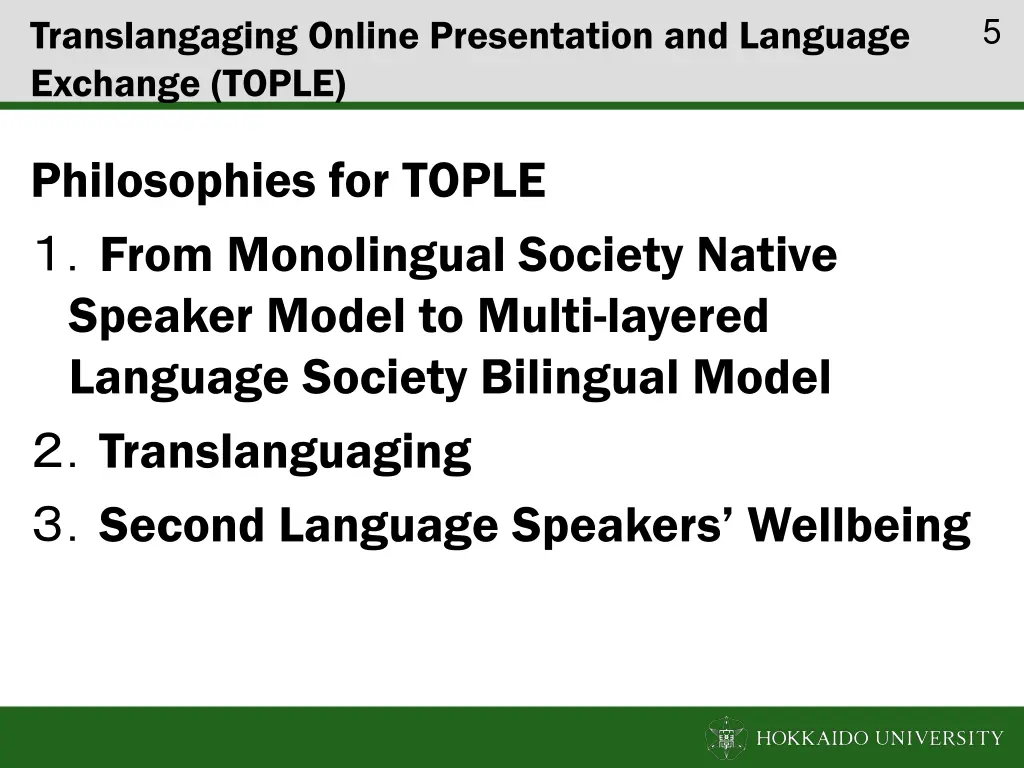 Translangaging Online Presentation and Language Exchange (TOPLE)

5

Philosophies for TOPLE

1. From Monolingual Society Native Speaker Model to Multi-layered Language Society Bilingual Model

2. Translanguaging

3. Second Language Speakers' Wellbeing

HOKKAIDO UNIVERSITY